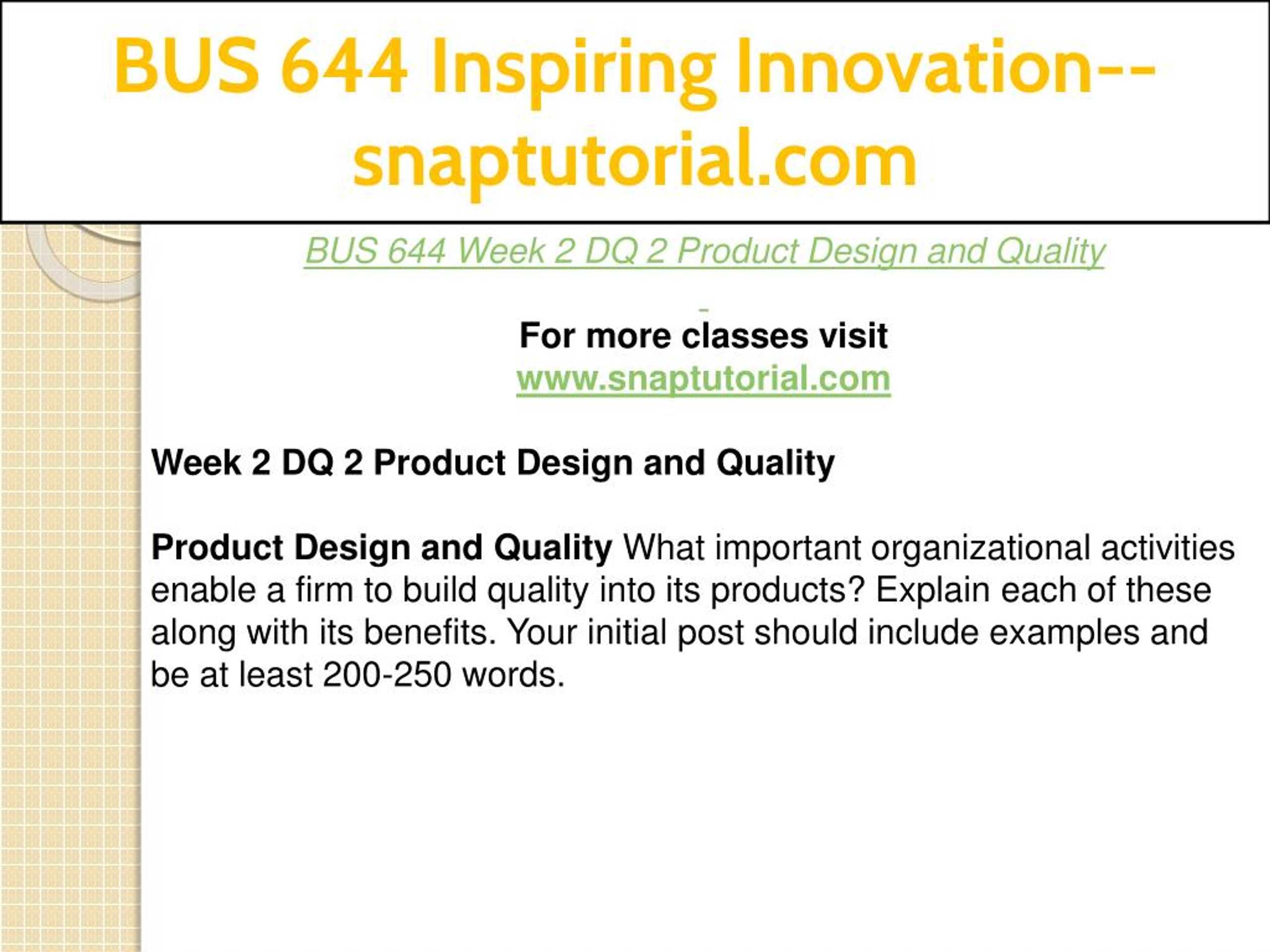 BUS 644 Inspiring Innovation--snaptutorial.com

BUS 644 Week 2 DQ 2 Product Design and Quality

For more classes visit
www.snaptutorial.com

Week 2 DQ 2 Product Design and Quality

Product Design and Quality What important organizational activities enable a firm to build quality into its products? Explain each of these along with its benefits. Your initial post should include examples and be at least 200-250 words.